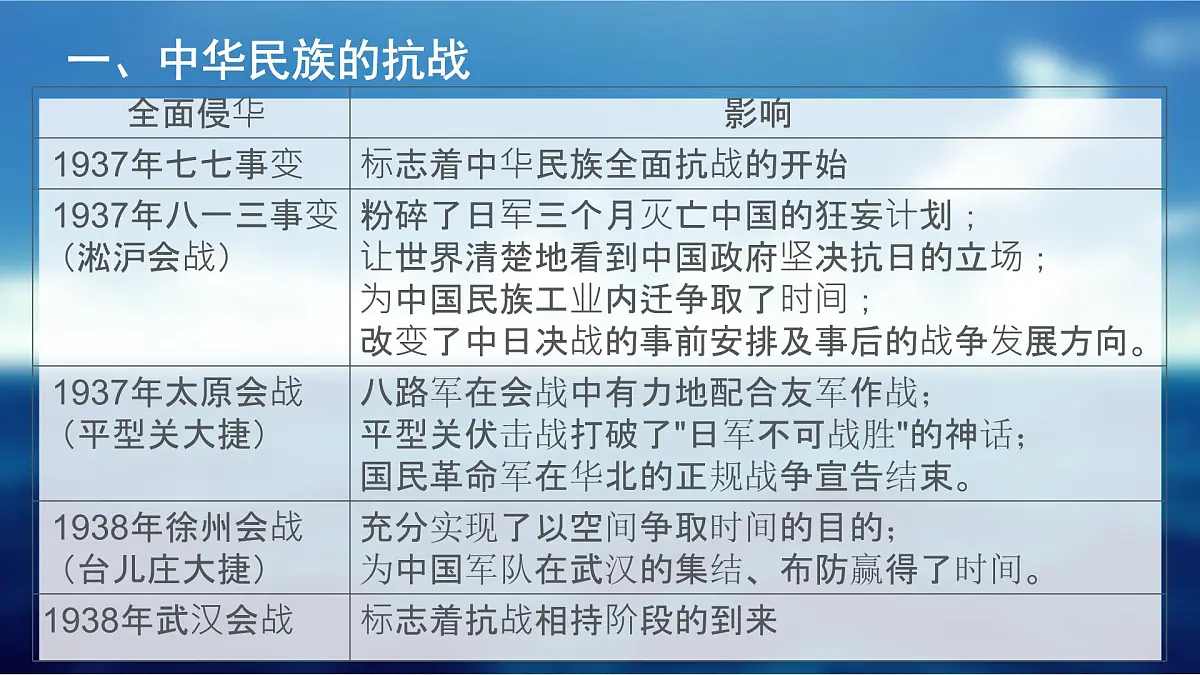 一、中华民族的抗战

| 全面侵华 | 影响 |
|---|---|
| 1937年七七事变 | 标志着中华民族全面抗战的开始 |
| 1937年八一三事变（淞沪会战） | 粉碎了日军三个月灭亡中国的狂妄计划；让世界清楚地看到中国政府坚决抗日的立场；为中国民族工业内迁争取了时间；改变了中日决战的事前安排及事后的战争发展方向。 |
| 1937年太原会战（平型关大捷） | 八路军在会战中有力地配合友军作战；平型关伏击战打破了"日军不可战胜"的神话；国民革命军在华北的正规战争宣告结束。 |
| 1938年徐州会战（台儿庄大捷） | 充分实现了以空间争取时间的目的；为中国军队在武汉的集结、布防赢得了时间。 |
| 1938年武汉会战 | 标志着抗战相持阶段的到来 |